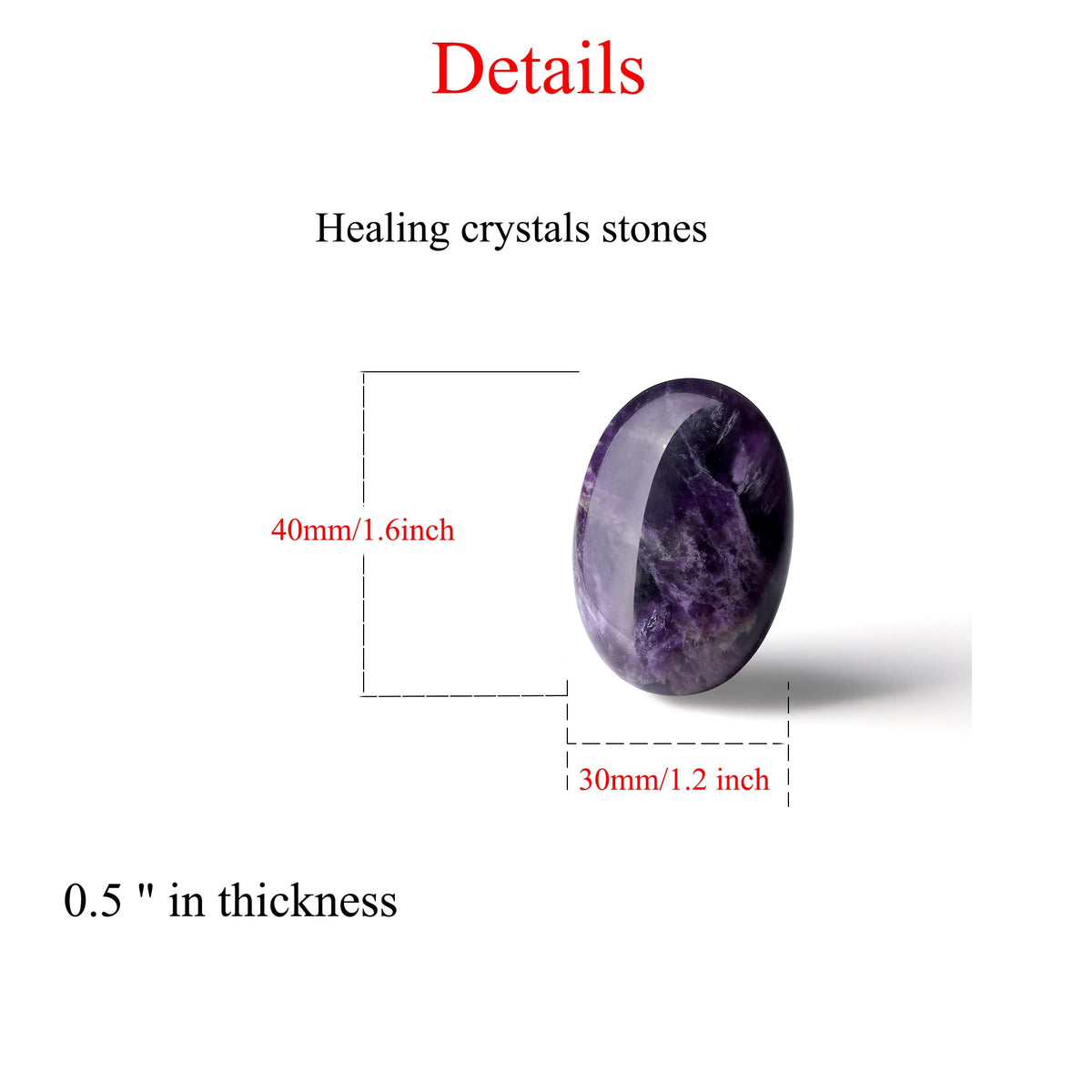 Details

Healing crystals stones

40mm/1.6inch

30mm/1.2 inch

0.5 " in thickness